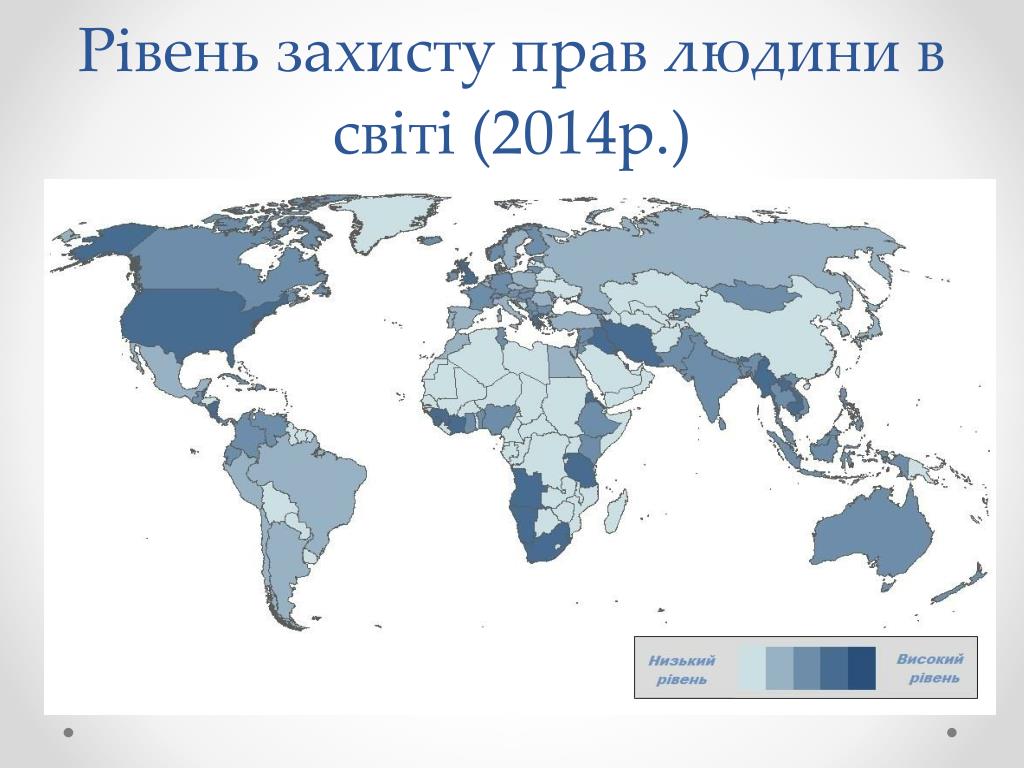 Рівень захисту прав людини в світі (2014р.)

Низький рівень

Високий рівень